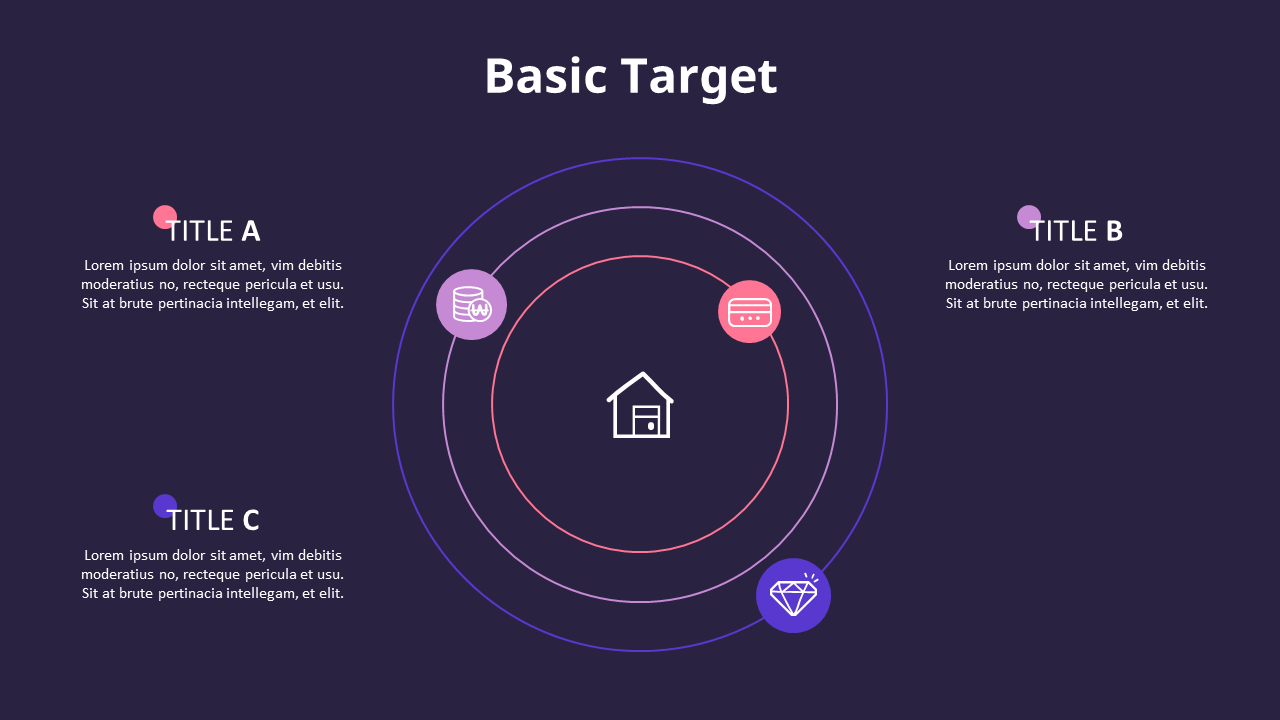 Basic Target

TITLE A

Lorem ipsum dolor sit amet, vim debitis moderatius no, recteque pericula et usu. Sit at brute pertinacia intellegam, et elit.

TITLE B

Lorem ipsum dolor sit amet, vim debitis moderatius no, recteque pericula et usu. Sit at brute pertinacia intellegam, et elit.

TITLE C

Lorem ipsum dolor sit amet, vim debitis moderatius no, recteque pericula et usu. Sit at brute pertinacia intellegam, et elit.